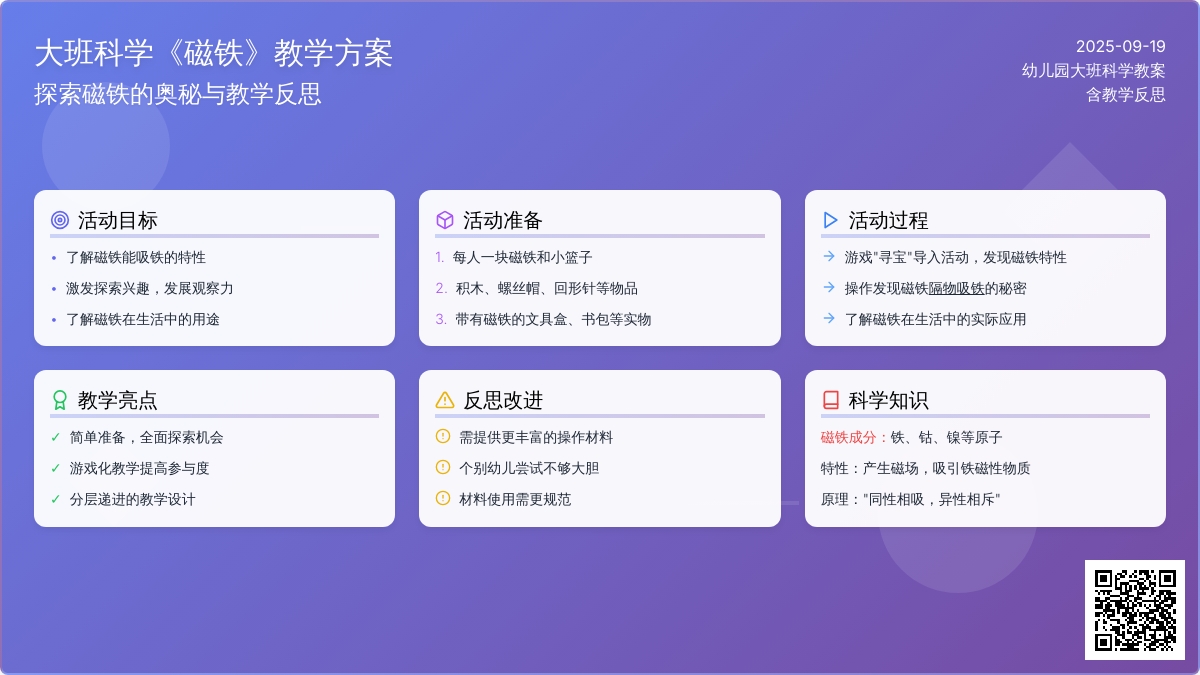 大班科学《磁铁》教学方案
探索磁铁的奥秘与教学反思

2025-09-19
幼儿园大班科学教案
含教学反思

活动目标
• 了解磁铁能吸铁的特性
• 激发探索兴趣，发展观察力
• 了解磁铁在生活中的用途

活动准备
1. 每人一块磁铁和小篮子
2. 积木、螺丝帽、回形针等物品
3. 带有磁铁的文具盒、书包等实物

活动过程
→ 游戏"寻宝"导入活动，发现磁铁特性
→ 操作发现磁铁隔物吸铁的秘密
→ 了解磁铁在生活中的实际应用

教学亮点
✓ 简单准备，全面探索机会
✓ 游戏化教学提高参与度
✓ 分层递进的教学设计

反思改进
需提供更丰富的操作材料
个别幼儿尝试不够大胆
材料使用需更规范

科学知识
磁铁成分：铁、钴、镍等原子
特性：产生磁场，吸引铁磁性物质
原理："同性相吸，异性相斥"